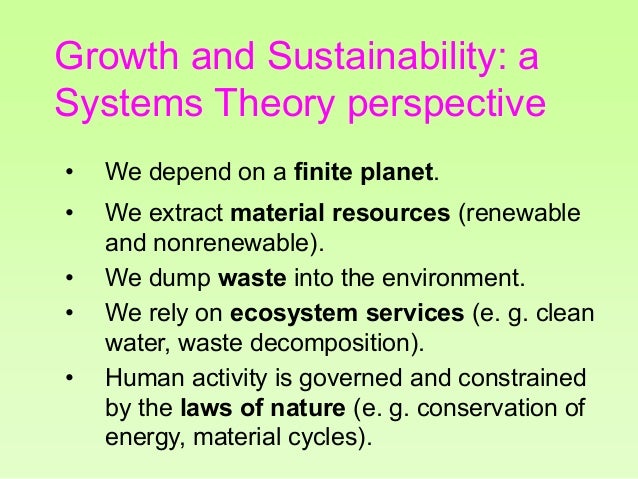 Growth and Sustainability: a Systems Theory perspective

• We depend on a finite planet.

• We extract material resources (renewable and nonrenewable).

• We dump waste into the environment.

• We rely on ecosystem services (e. g. clean water, waste decomposition).

• Human activity is governed and constrained by the laws of nature (e. g. conservation of energy, material cycles).